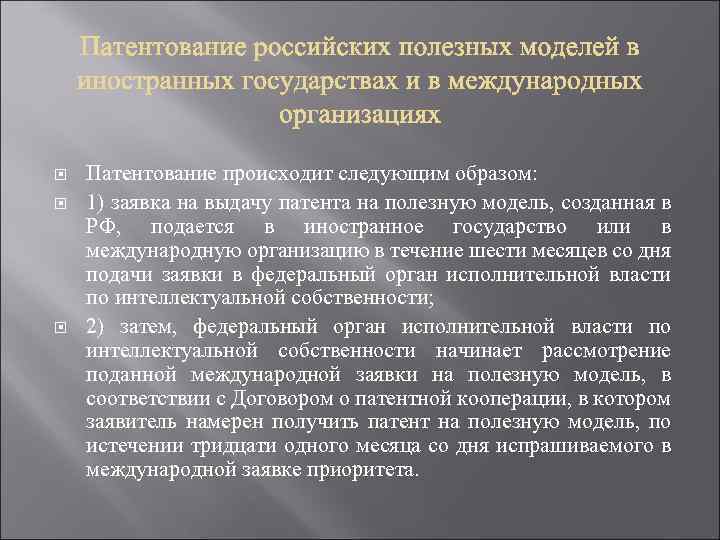 Патентование российских полезных моделей в иностранных государствах и в международных организациях

Патентование происходит следующим образом:

1) заявка на выдачу патента на полезную модель, созданная в РФ, подается в иностранное государство или в международную организацию в течение шести месяцев со дня подачи заявки в федеральный орган исполнительной власти по интеллектуальной собственности;

2) затем, федеральный орган исполнительной власти по интеллектуальной собственности начинает рассмотрение поданной международной заявки на полезную модель, в соответствии с Договором о патентной кооперации, в котором заявитель намерен получить патент на полезную модель, по истечении тридцати одного месяца со дня испрашиваемого в международной заявке приоритета.